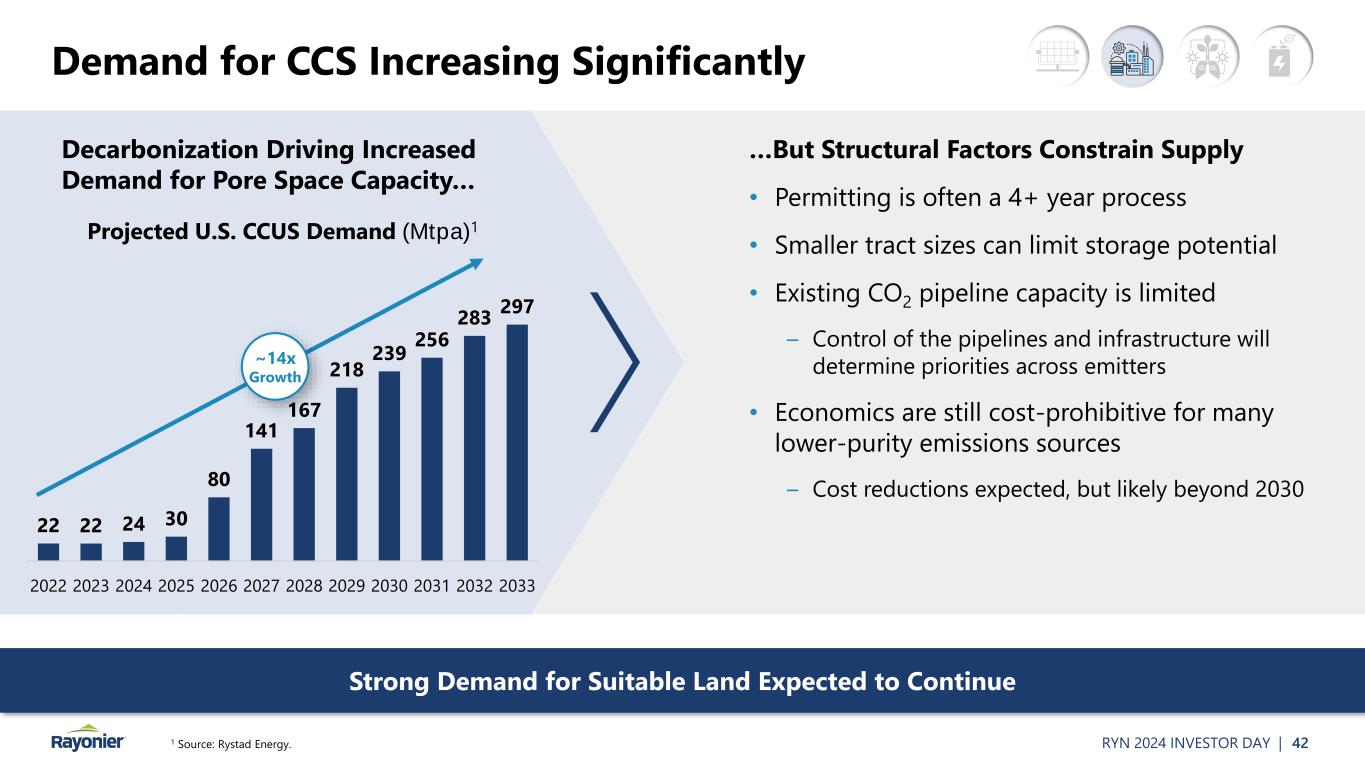 Demand for CCS Increasing Significantly

Decarbonization Driving Increased Demand for Pore Space Capacity…

Projected U.S. CCUS Demand (Mtpa)$^1$

~14x Growth

22 22 24 30 80 141 167 218 239 256 283 297

2022 2023 2024 2025 2026 2027 2028 2029 2030 2031 2032 2033

…But Structural Factors Constrain Supply

• Permitting is often a 4+ year process

• Smaller tract sizes can limit storage potential

• Existing $CO_2$ pipeline capacity is limited

– Control of the pipelines and infrastructure will determine priorities across emitters

• Economics are still cost-prohibitive for many lower-purity emissions sources

– Cost reductions expected, but likely beyond 2030

Strong Demand for Suitable Land Expected to Continue

Rayonier

$^1$ Source: Rystad Energy.

RYN 2024 INVESTOR DAY | 42